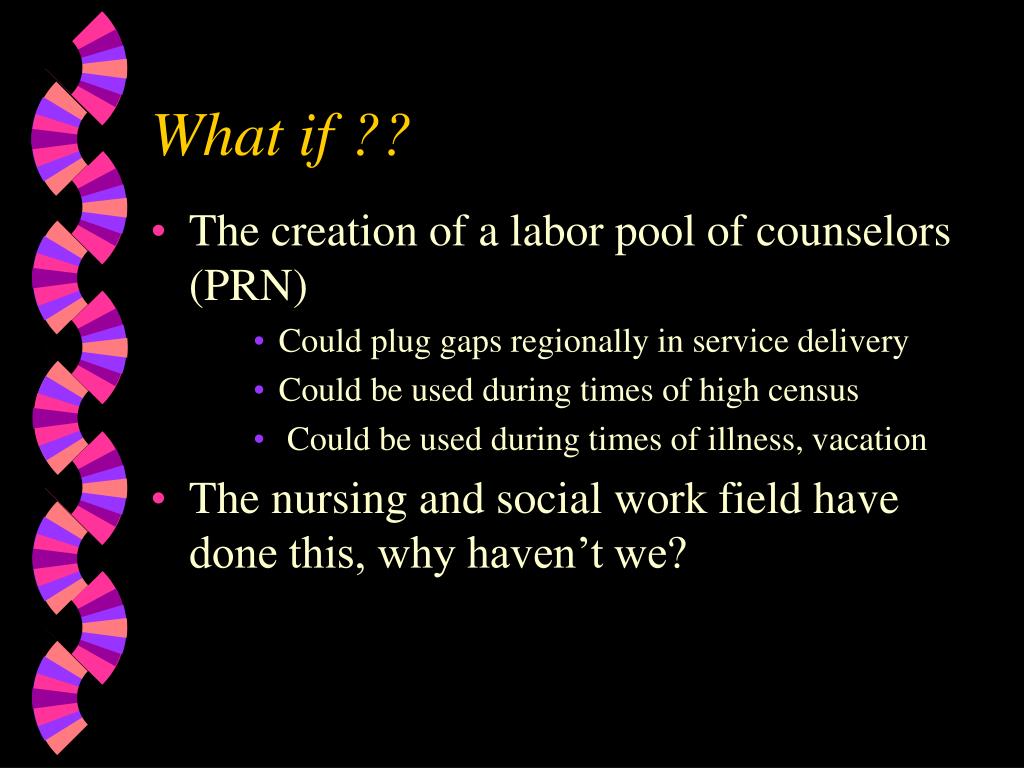 What if ??

• The creation of a labor pool of counselors (PRN)
  • Could plug gaps regionally in service delivery
  • Could be used during times of high census
  • Could be used during times of illness, vacation

• The nursing and social work field have done this, why haven’t we?